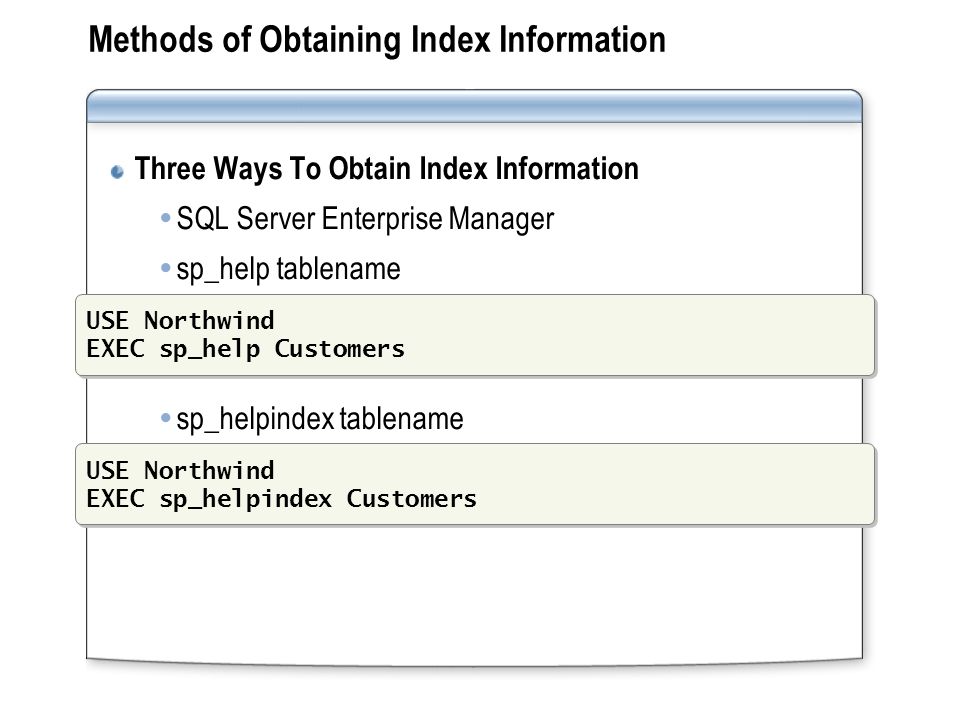 Methods of Obtaining Index Information

Three Ways To Obtain Index Information

SQL Server Enterprise Manager

sp_help tablename

USE Northwind
EXEC sp_help Customers

sp_helpindex tablename

USE Northwind
EXEC sp_helpindex Customers